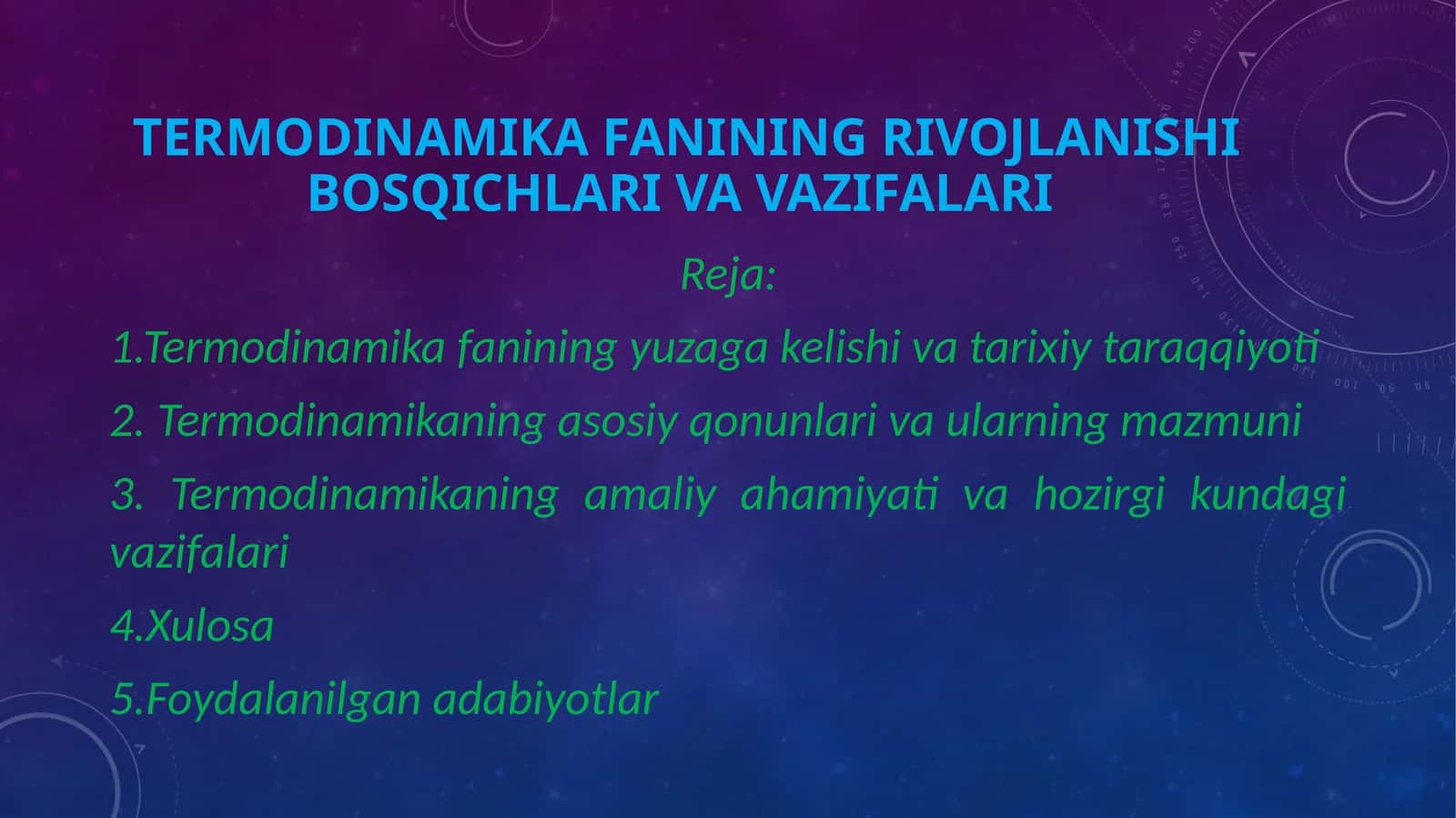 TERMODINAMIKA FANINING RIVOJLANISHI BOSQICHLARI VA VAZIFALARI

Reja:

1.Termodinamika fanining yuzaga kelishi va tarixiy taraqqiyoti

2. Termodinamikaning asosiy qonunlari va ularning mazmuni

3. Termodinamikaning amaliy ahamiyati va hozirgi kundagi vazifalari

4.Xulosa

5.Foydalanilgan adabiyotlar